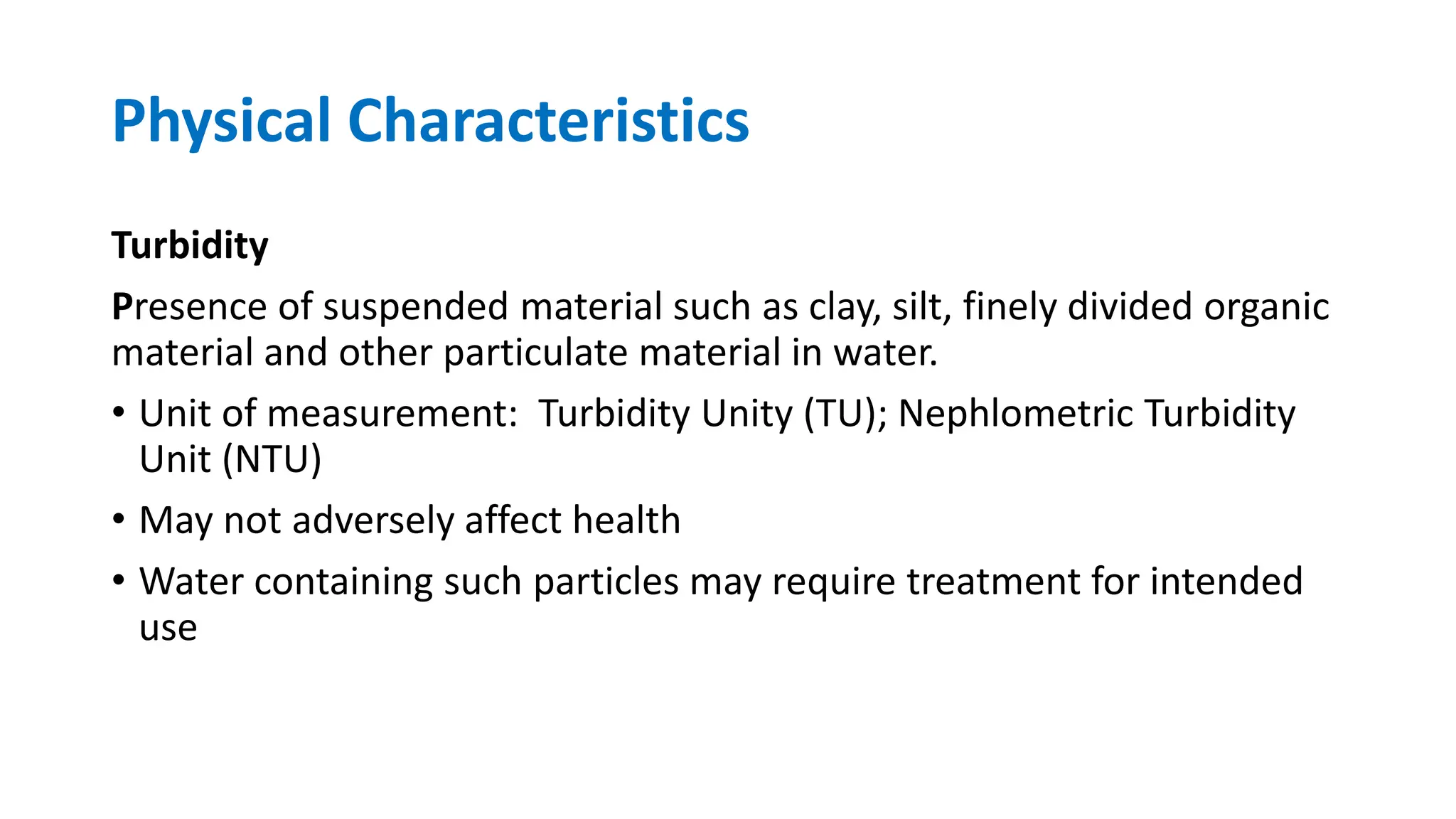 Physical Characteristics

Turbidity

Presence of suspended material such as clay, silt, finely divided organic material and other particulate material in water.

• Unit of measurement: Turbidity Unity (TU); Nephlometric Turbidity Unit (NTU)
• May not adversely affect health
• Water containing such particles may require treatment for intended use